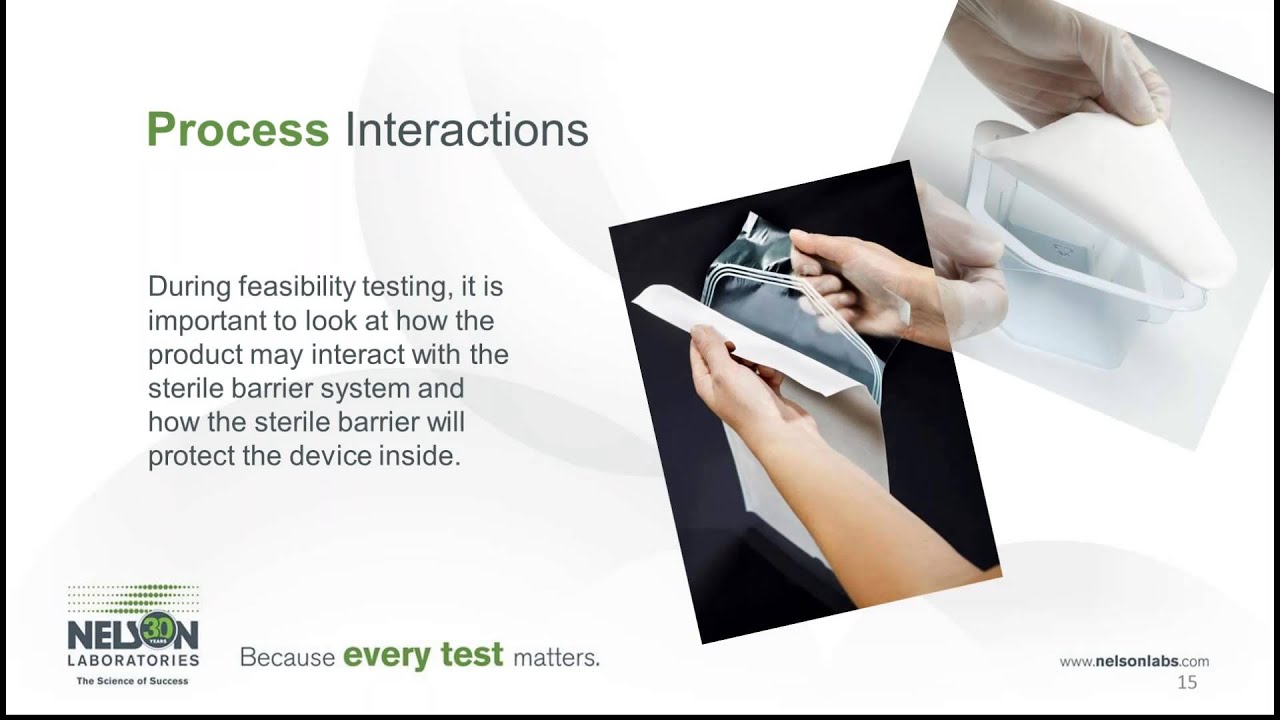 Process Interactions

During feasibility testing, it is important to look at how the product may interact with the sterile barrier system and how the sterile barrier will protect the device inside.

NELSON 30 YEARS
LABORATORIES
The Science of Success

Because every test matters.

www.nelsonlabs.com
15